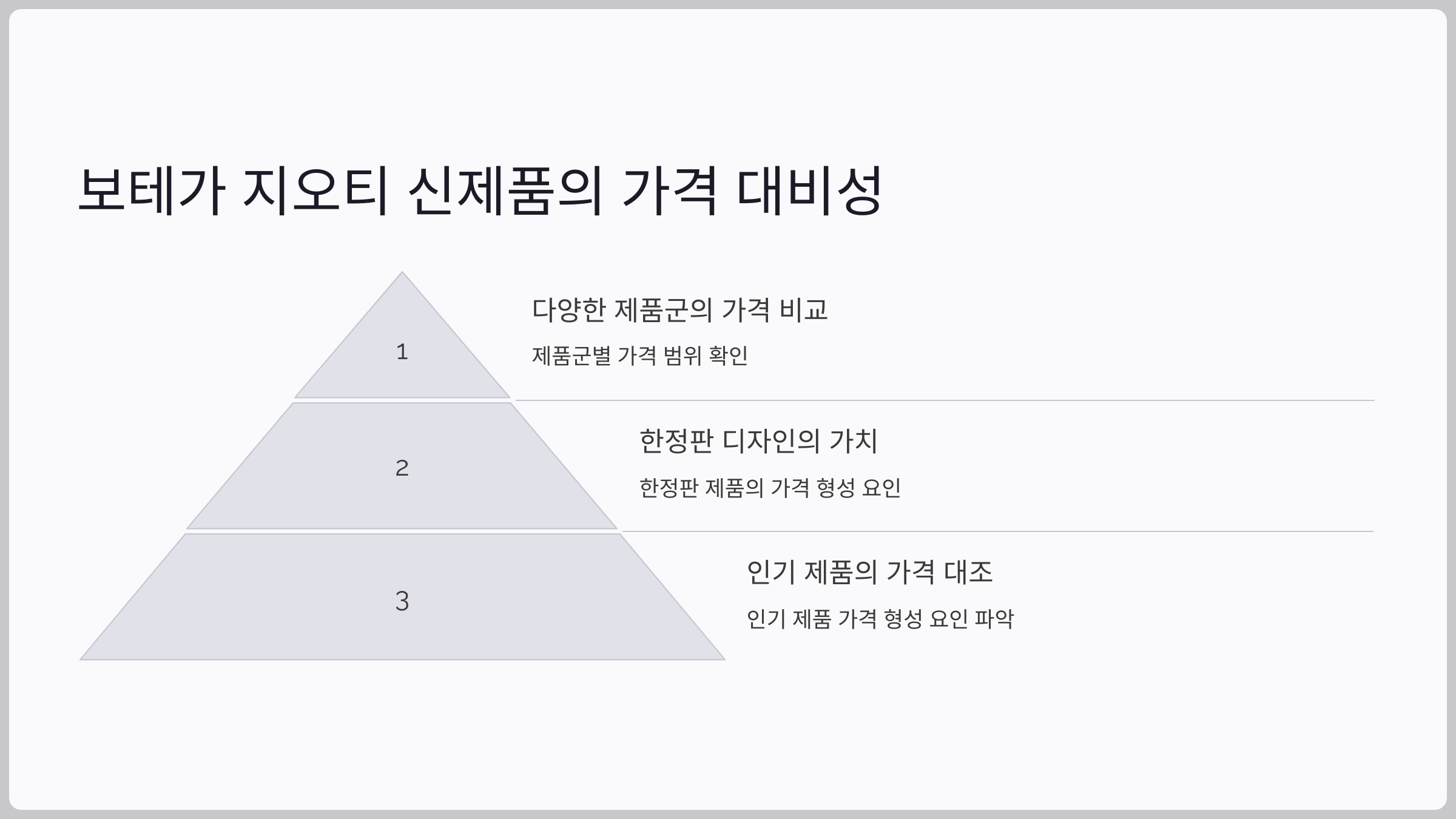 보테가 지오티 신제품의 가격 대비성

1

다양한 제품군의 가격 비교

제품군별 가격 범위 확인

2

한정판 디자인의 가치

한정판 제품의 가격 형성 요인

3

인기 제품의 가격 대조

인기 제품 가격 형성 요인 파악